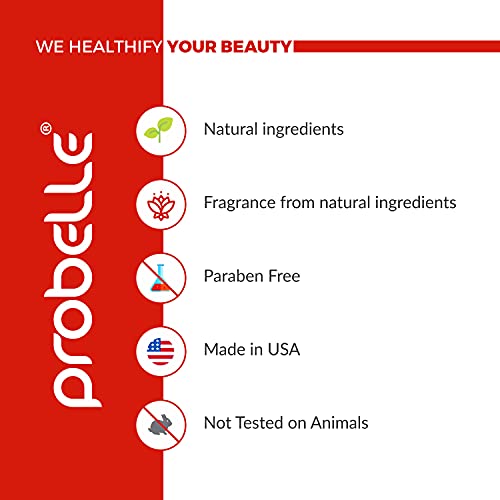 WE HEALTHIFY YOUR BEAUTY

probelle®

Natural ingredients

Fragrance from natural ingredients

Paraben Free

Made in USA

Not Tested on Animals